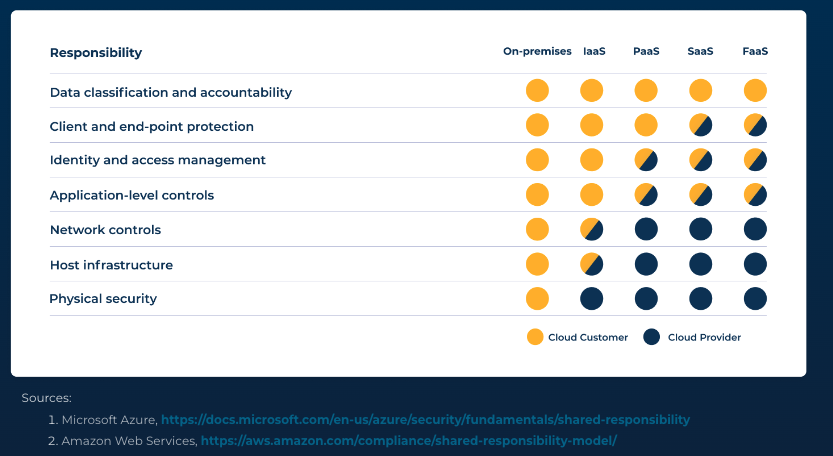 | Responsibility | On-premises | IaaS | PaaS | SaaS | FaaS |
|---|---|---|---|---|---|
| Data classification and accountability | | | | | |
| Client and end-point protection | | | | | |
| Identity and access management | | | | | |
| Application-level controls | | | | | |
| Network controls | | | | | |
| Host infrastructure | | | | | |
| Physical security | | | | | |

Cloud Customer Cloud Provider

Sources:
1. Microsoft Azure, https://docs.microsoft.com/en-us/azure/security/fundamentals/shared-responsibility
2. Amazon Web Services, https://aws.amazon.com/compliance/shared-responsibility-model/